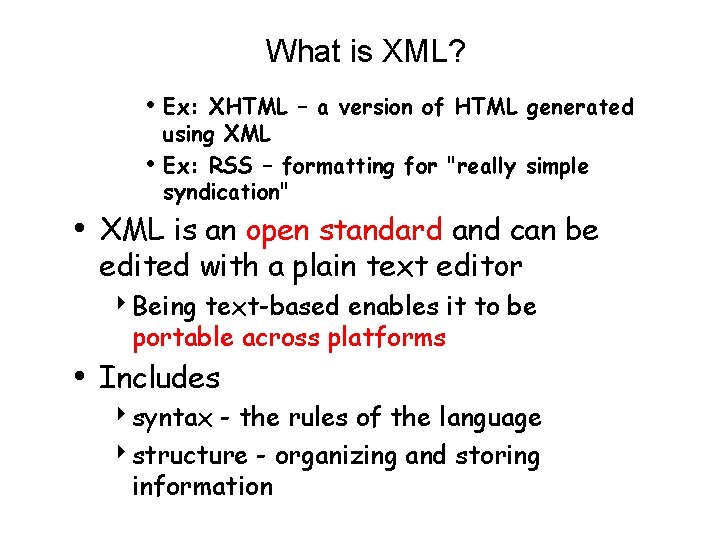 What is XML?

• Ex: XHTML – a version of HTML generated using XML
• Ex: RSS – formatting for "really simple syndication"

• XML is an open standard and can be edited with a plain text editor
‣ Being text-based enables it to be portable across platforms

• Includes
‣ syntax - the rules of the language
‣ structure - organizing and storing information